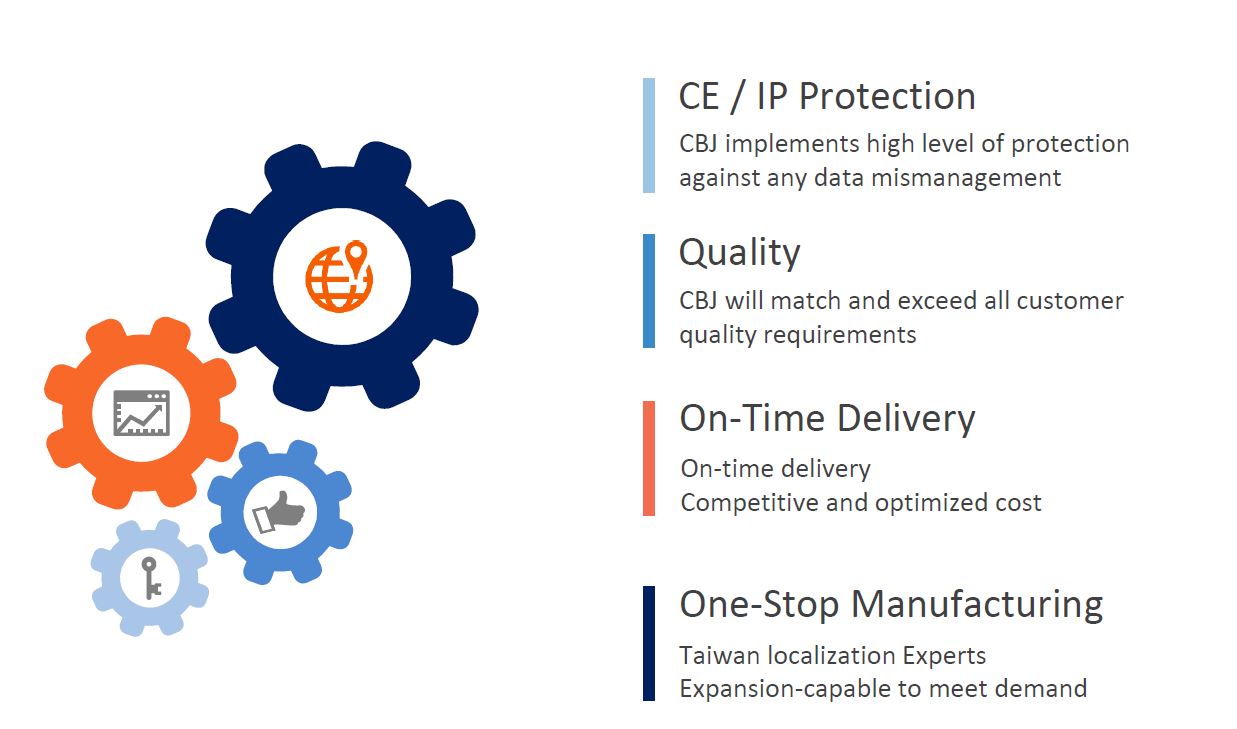 CE / IP Protection

CBJ implements high level of protection against any data mismanagement

Quality

CBJ will match and exceed all customer quality requirements

On-Time Delivery

On-time delivery
Competitive and optimized cost

One-Stop Manufacturing

Taiwan localization Experts
Expansion-capable to meet demand